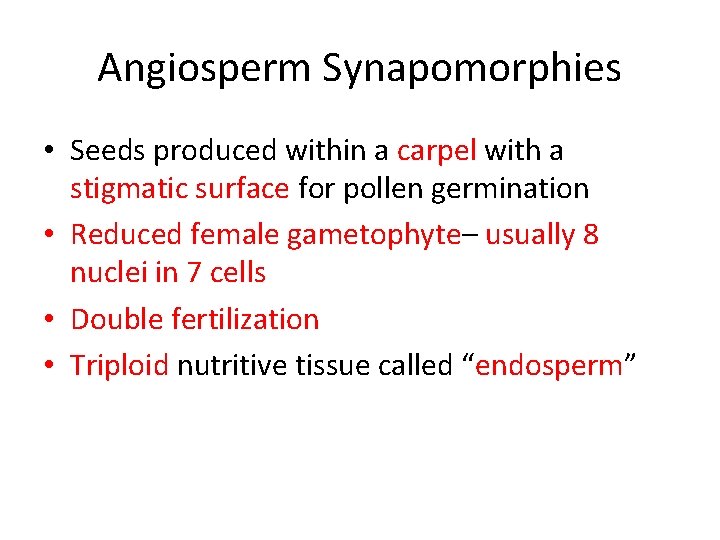 Angiosperm Synapomorphies

• Seeds produced within a carpel with a stigmatic surface for pollen germination
• Reduced female gametophyte– usually 8 nuclei in 7 cells
• Double fertilization
• Triploid nutritive tissue called “endosperm”